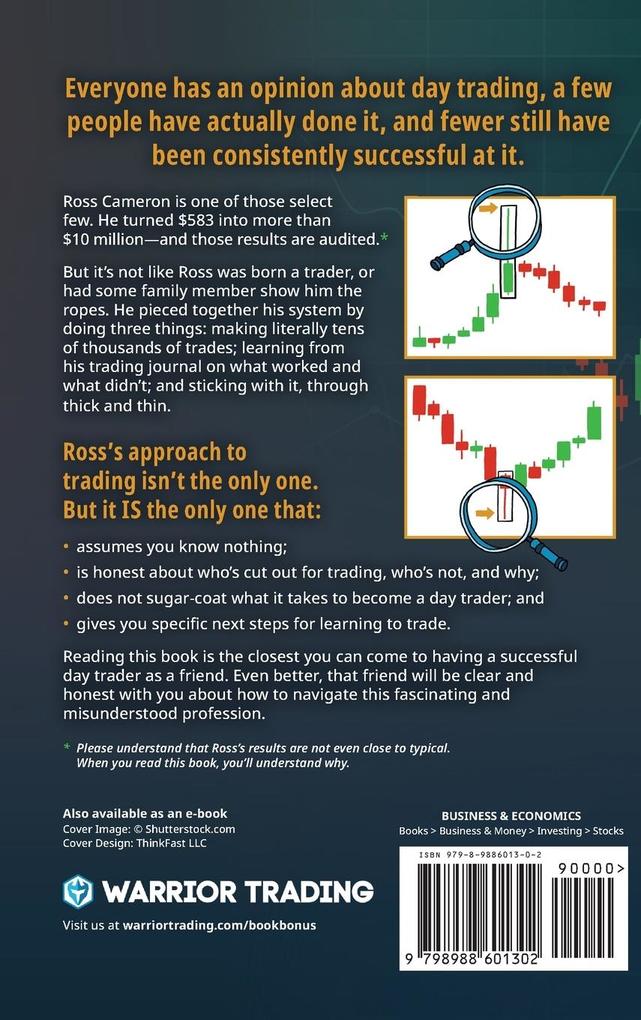 Everyone has an opinion about day trading, a few people have actually done it, and fewer still have been consistently successful at it.

Ross Cameron is one of those select few. He turned $583 into more than $10 million—and those results are audited.*

But it's not like Ross was born a trader, or had some family member show him the ropes. He pieced together his system by doing three things: making literally tens of thousands of trades; learning from his trading journal on what worked and what didn't; and sticking with it, through thick and thin.

Ross's approach to trading isn't the only one. But it IS the only one that:

• assumes you know nothing;
• is honest about who's cut out for trading, who's not, and why;
• does not sugar-coat what it takes to become a day trader; and
• gives you specific next steps for learning to trade.

Reading this book is the closest you can come to having a successful day trader as a friend. Even better, that friend will be clear and honest with you about how to navigate this fascinating and misunderstood profession.

* Please understand that Ross's results are not even close to typical. When you read this book, you'll understand why.

Also available as an e-book
Cover Image: © Shutterstock.com
Cover Design: ThinkFast LLC

WARRIOR TRADING

Visit us at warriortrading.com/bookbonus

BUSINESS & ECONOMICS
Books > Business & Money > Investing > Stocks

ISBN 979-8-9886013-0-2

90000>

9 798988 601302